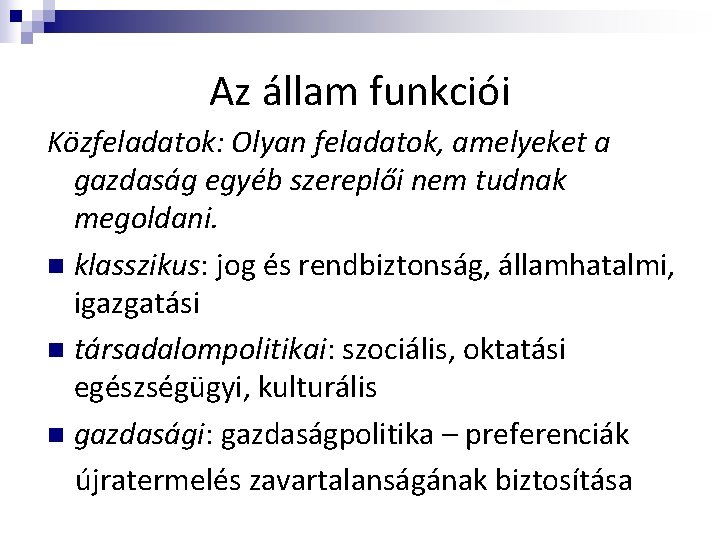 Az állam funkciói

Közfeladatok: Olyan feladatok, amelyeket a gazdaság egyéb szereplői nem tudnak megoldani.

klasszikus: jog és rendbiztonság, államhatalmi, igazgatási

társadalompolitikai: szociális, oktatási egészségügyi, kulturális

gazdasági: gazdaságpolitika – preferenciák
újratermelés zavartalanságának biztosítása